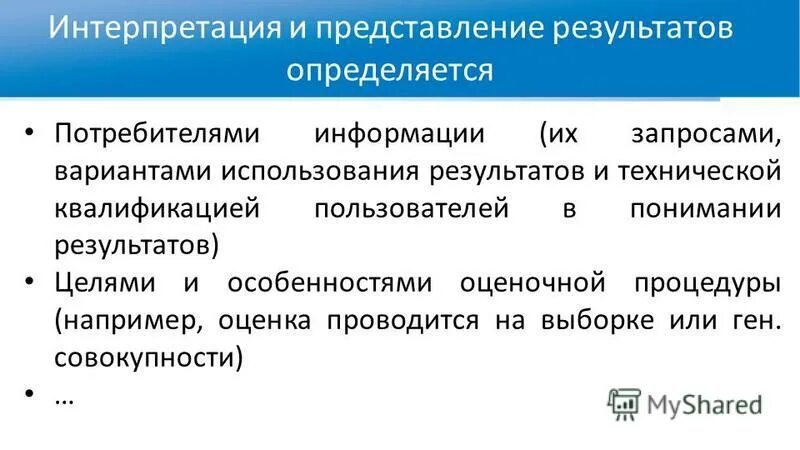 Интерпретация и представление результатов определяется

• Потребителями информации (их запросами, вариантами использования результатов и технической квалификацией пользователей в понимании результатов)
• Целями и особенностями оценочной процедуры (например, оценка проводится на выборке или ген. совокупности)
• …

MyShared